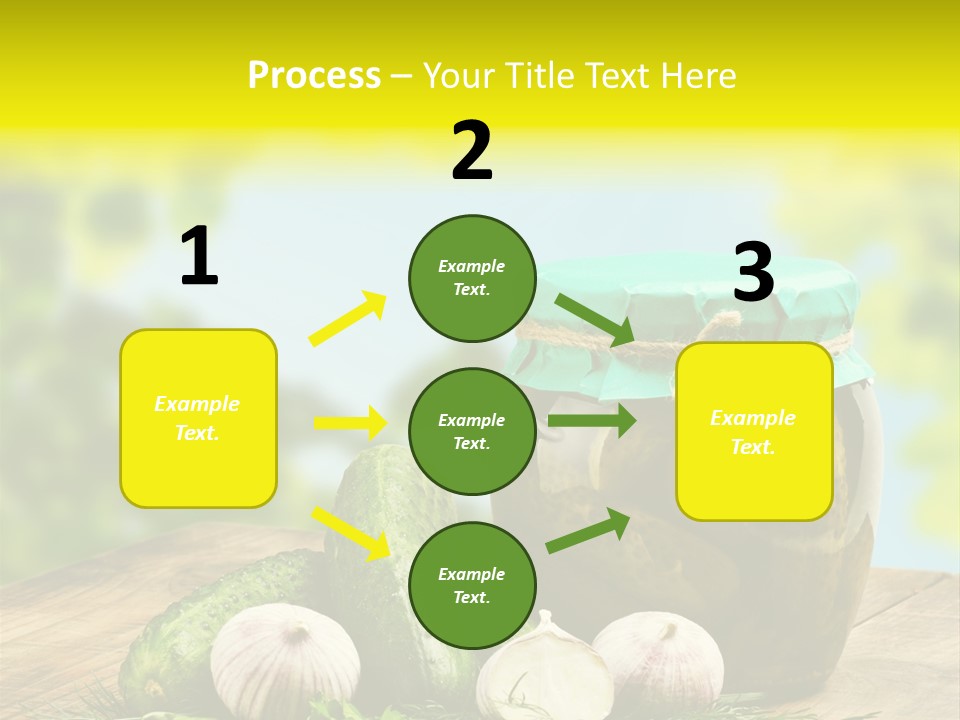 Process – Your Title Text Here

2

1

3

Example Text.

Example Text.

Example Text.

Example Text.

Example Text.